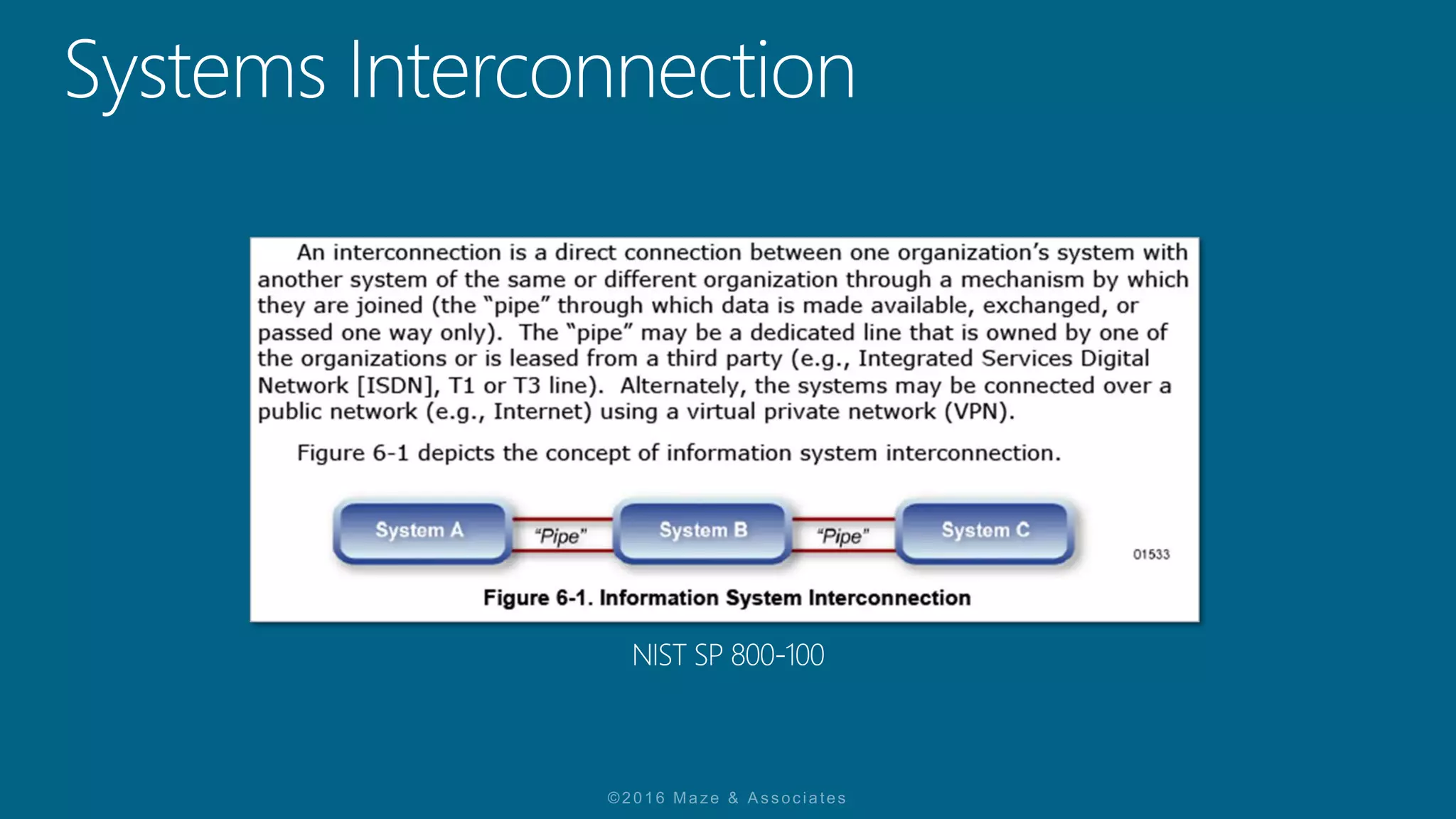 Systems Interconnection

An interconnection is a direct connection between one organization's system with another system of the same or different organization through a mechanism by which they are joined (the "pipe" through which data is made available, exchanged, or passed one way only). The "pipe" may be a dedicated line that is owned by one of the organizations or is leased from a third party (e.g., Integrated Services Digital Network [ISDN], T1 or T3 line). Alternately, the systems may be connected over a public network (e.g., Internet) using a virtual private network (VPN).

Figure 6-1 depicts the concept of information system interconnection.

System A "Pipe" System B "Pipe" System C 01533

Figure 6-1. Information System Interconnection

NIST SP 800-100

©2016 Maze & Associates